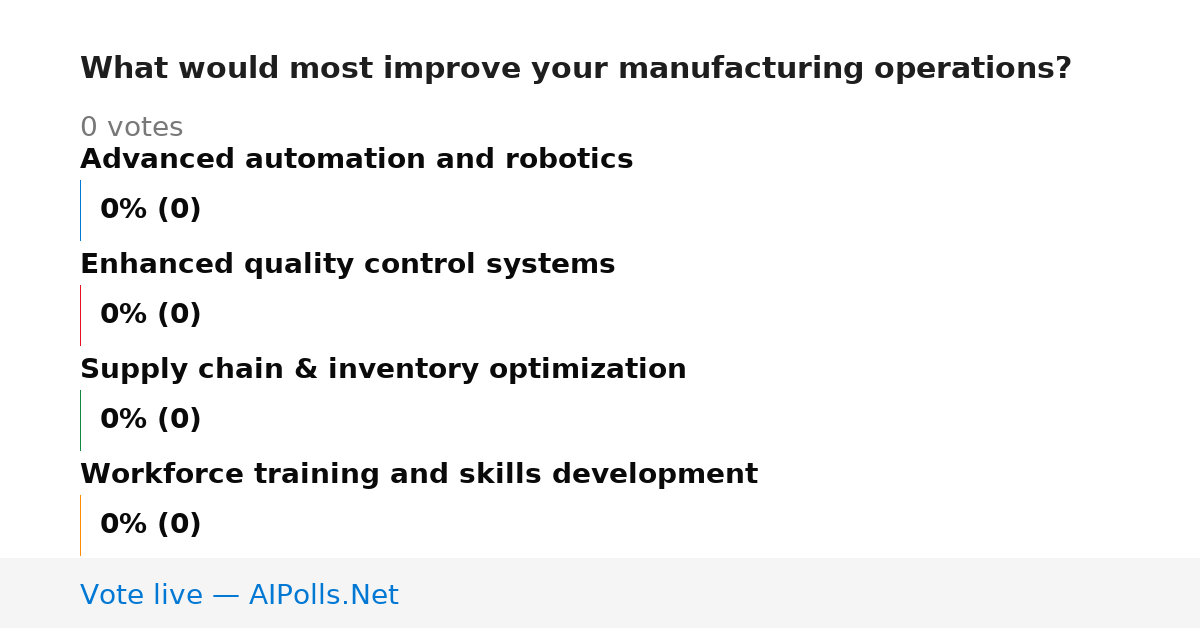 What would most improve your manufacturing operations?

0 votes

Advanced automation and robotics

0% (0)

Enhanced quality control systems

0% (0)

Supply chain & inventory optimization

0% (0)

Workforce training and skills development

0% (0)

Vote live — AIPolls.Net